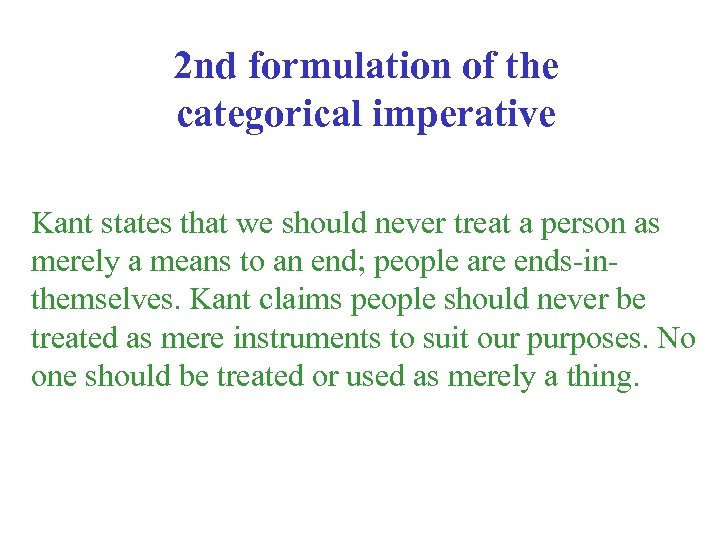 2nd formulation of the categorical imperative

Kant states that we should never treat a person as merely a means to an end; people are ends-in-themselves. Kant claims people should never be treated as mere instruments to suit our purposes. No one should be treated or used as merely a thing.